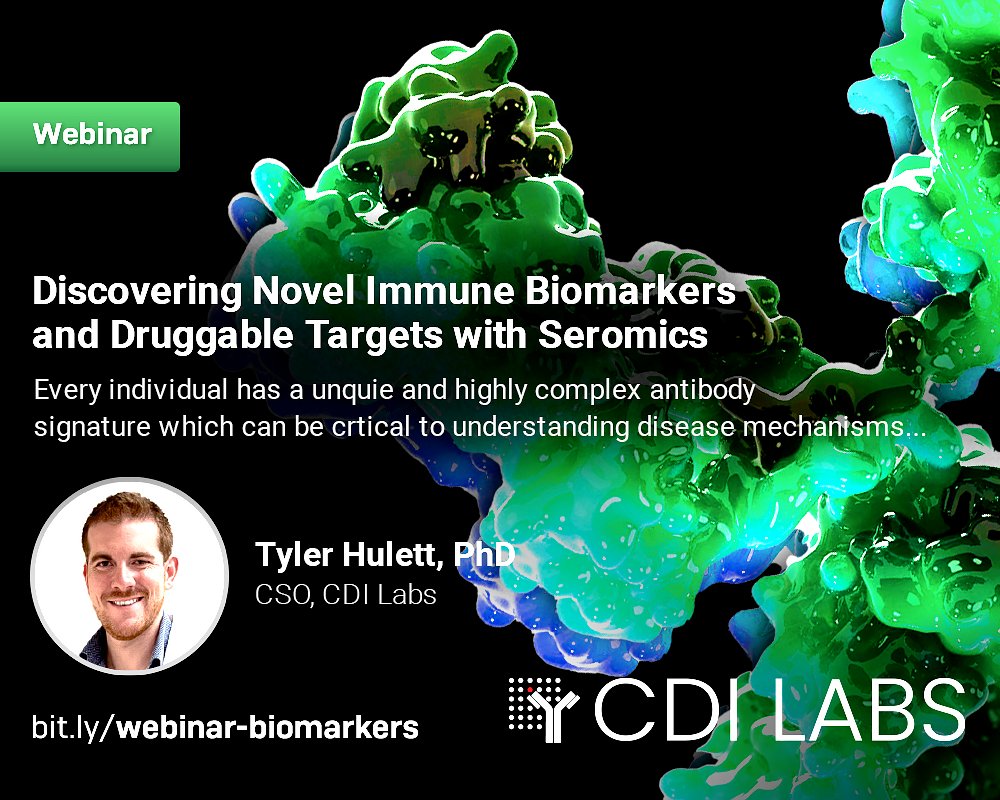 Webinar

Discovering Novel Immune Biomarkers and Druggable Targets with Seromics

Every individual has a unquie and highly complex antibody signature which can be crtical to understanding disease mechanisms...

Tyler Hulett, PhD
CSO, CDI Labs

bit.ly/webinar-biomarkers

CDI LABS